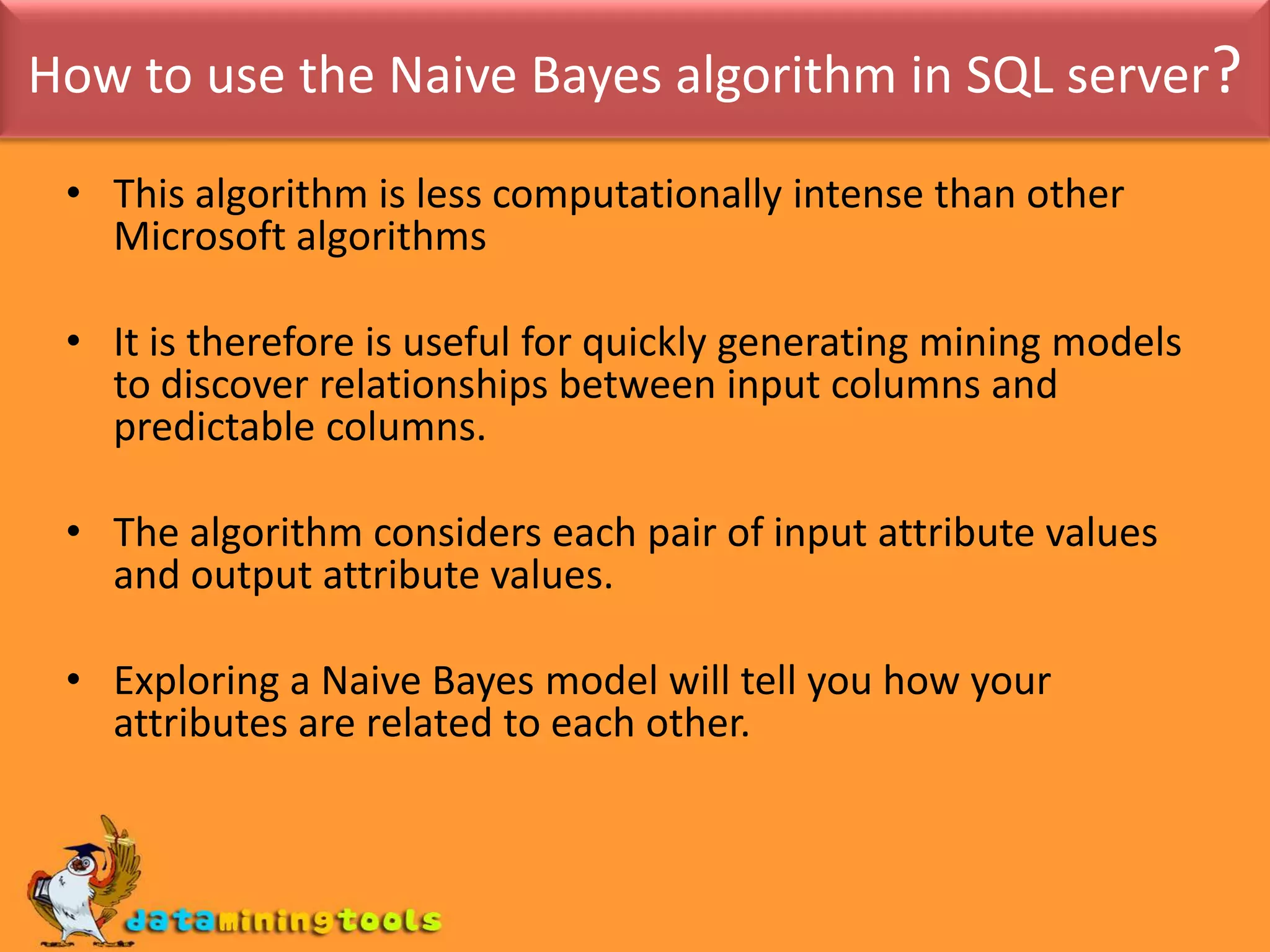 How to use the Naive Bayes algorithm in SQL server?

• This algorithm is less computationally intense than other Microsoft algorithms

• It is therefore is useful for quickly generating mining models to discover relationships between input columns and predictable columns.

• The algorithm considers each pair of input attribute values and output attribute values.

• Exploring a Naive Bayes model will tell you how your attributes are related to each other.

dataminingtools